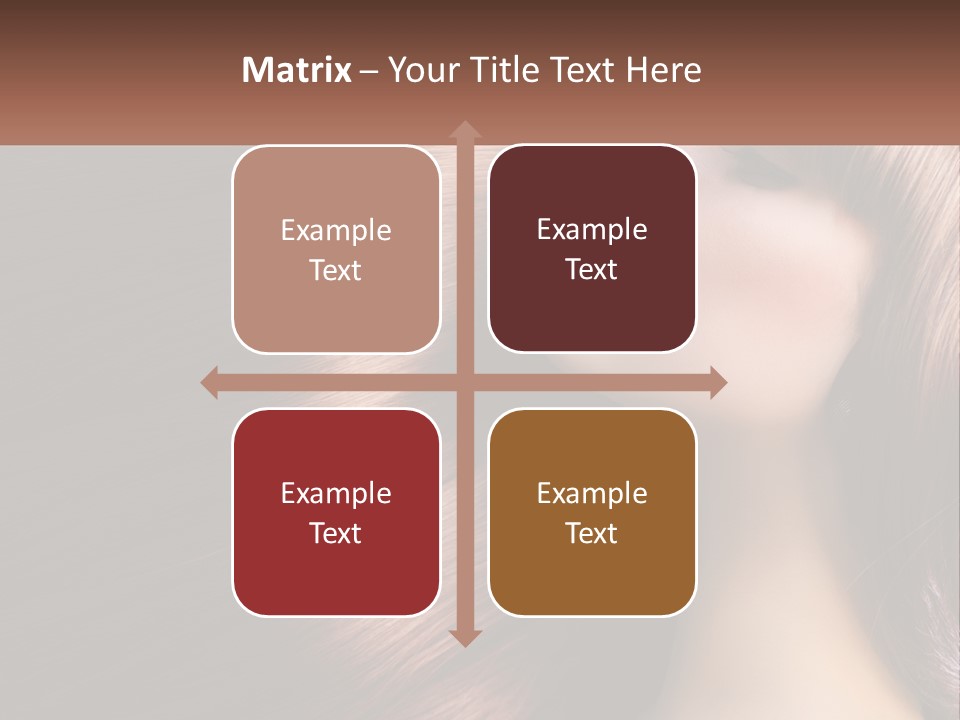 Matrix – Your Title Text Here

Example Text

Example Text

Example Text

Example Text